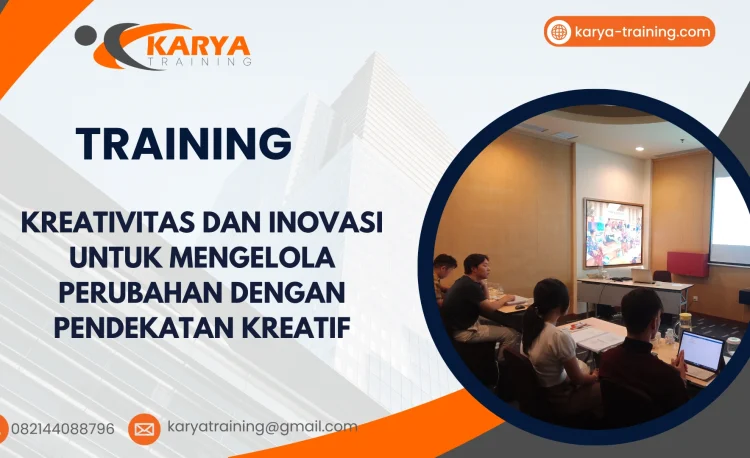 KARYA
TRAINING

karya-training.com

TRAINING

KREATIVITAS DAN INOVASI UNTUK MENGELOLA PERUBAHAN DENGAN PENDEKATAN KREATIF

082144088796

karyatraining@gmail.com